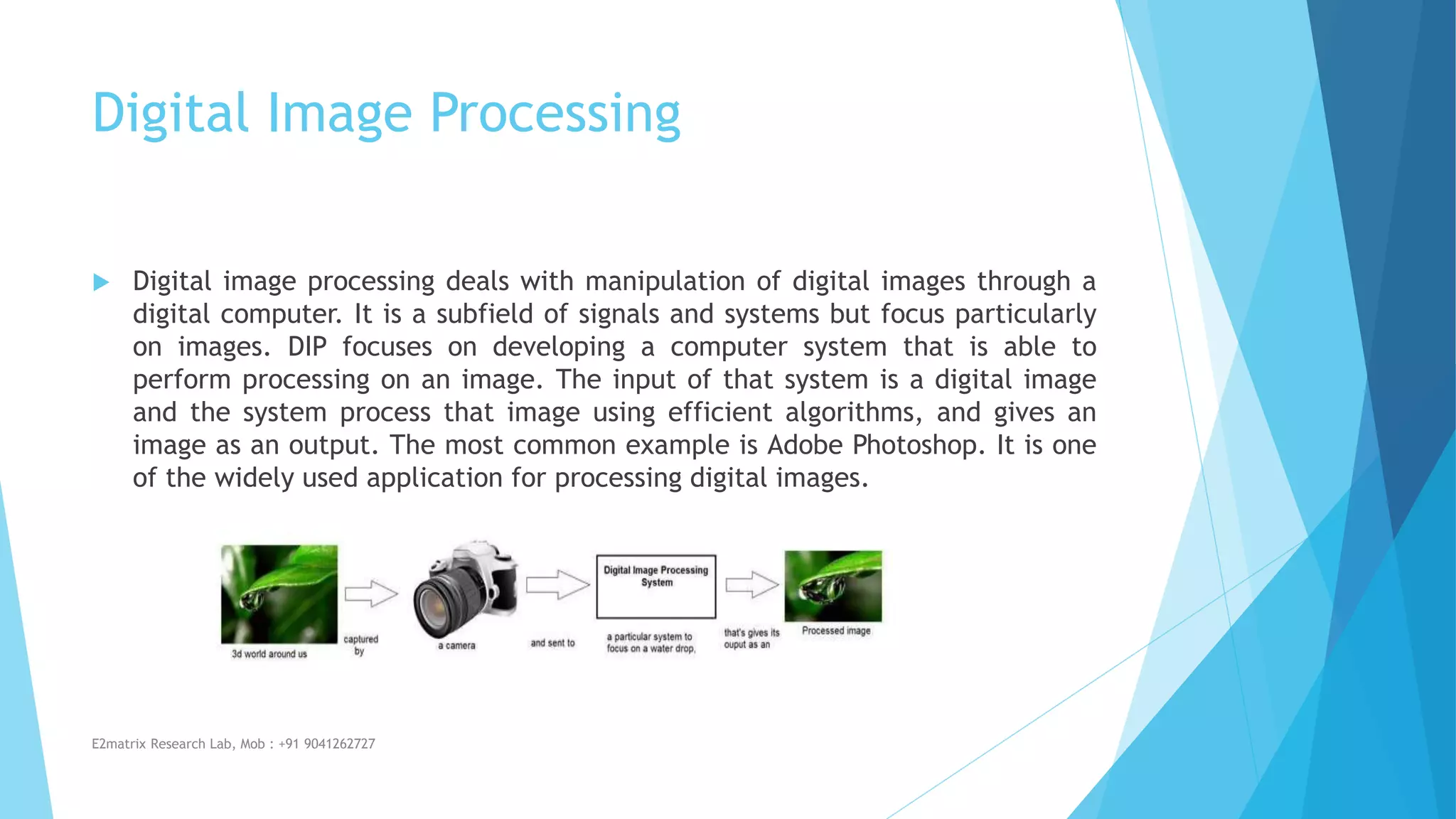 Digital Image Processing

Digital image processing deals with manipulation of digital images through a digital computer. It is a subfield of signals and systems but focus particularly on images. DIP focuses on developing a computer system that is able to perform processing on an image. The input of that system is a digital image and the system process that image using efficient algorithms, and gives an image as an output. The most common example is Adobe Photoshop. It is one of the widely used application for processing digital images.

3d world around us

captured by

a camera

and sent to

Digital Image Processing System

a particular system to focus on a water drop,

that's gives its ouput as an

Processed image

E2matrix Research Lab, Mob : +91 9041262727